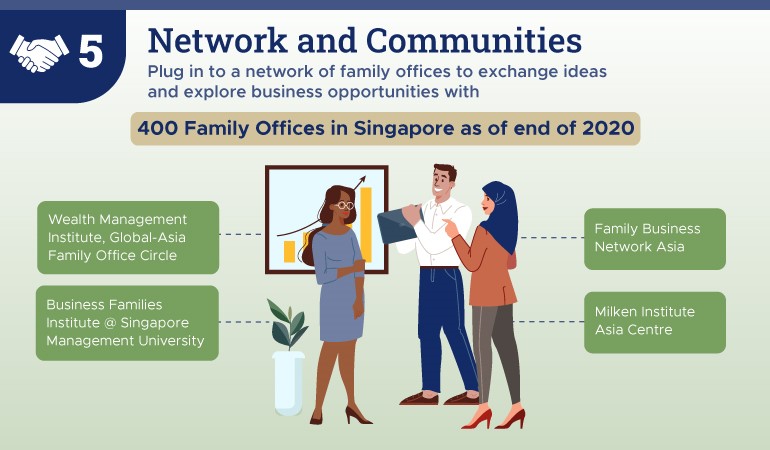 5

Network and Communities

Plug in to a network of family offices to exchange ideas and explore business opportunities with

400 Family Offices in Singapore as of end of 2020

Wealth Management Institute, Global-Asia Family Office Circle

Business Families Institute @ Singapore Management University

Family Business Network Asia

Milken Institute Asia Centre